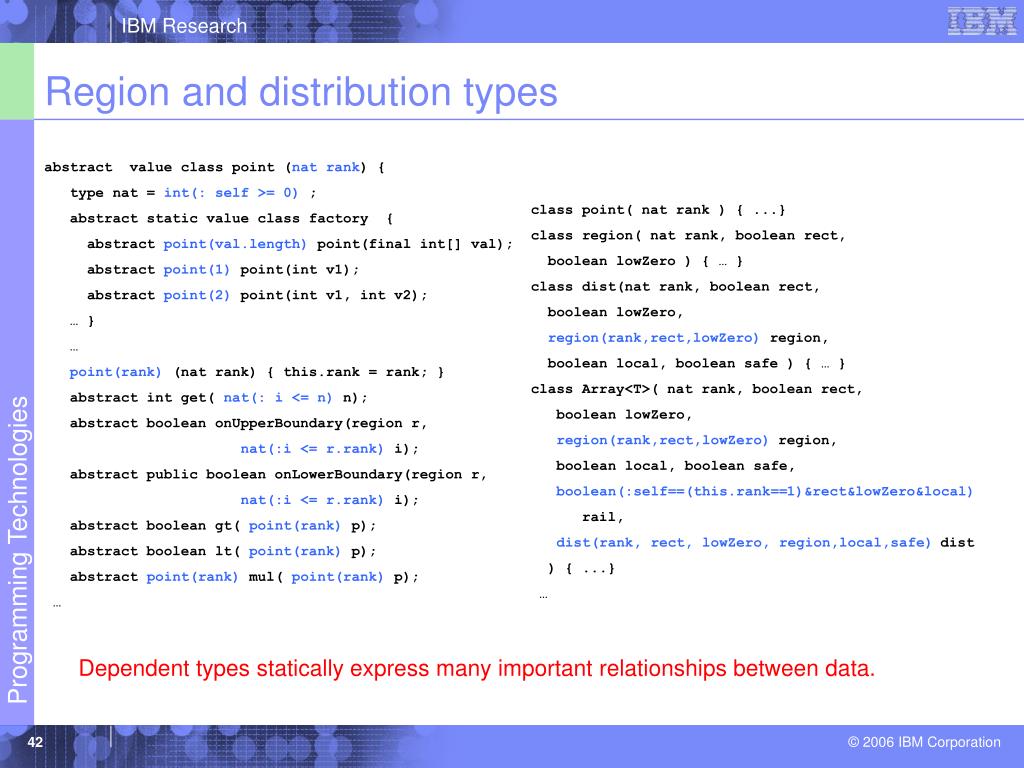 IBM Research

IBM

Region and distribution types

Programming Technologies

abstract value class point (nat rank) {
type nat = int(: self >= 0) ;
abstract static value class factory {
abstract point(val.length) point(final int[] val);
abstract point(1) point(int v1);
abstract point(2) point(int v1, int v2);
… }
…
point(rank) (nat rank) { this.rank = rank; }
abstract int get( nat(: i <= n) n);
abstract boolean onUpperBoundary(region r,
nat(:i <= r.rank) i);
abstract public boolean onLowerBoundary(region r,
nat(:i <= r.rank) i);
abstract boolean gt( point(rank) p);
abstract boolean lt( point(rank) p);
abstract point(rank) mul( point(rank) p);
…

class point( nat rank ) { ...}
class region( nat rank, boolean rect,
boolean lowZero ) { … }
class dist(nat rank, boolean rect,
boolean lowZero,
region(rank,rect,lowZero) region,
boolean local, boolean safe ) { … }
class Array<T>( nat rank, boolean rect,
boolean lowZero,
region(rank,rect,lowZero) region,
boolean local, boolean safe,
boolean(:self==(this.rank==1)&rect&lowZero&local)
rail,
dist(rank, rect, lowZero, region,local,safe) dist
) { ...}
…

Dependent types statically express many important relationships between data.

42

© 2006 IBM Corporation